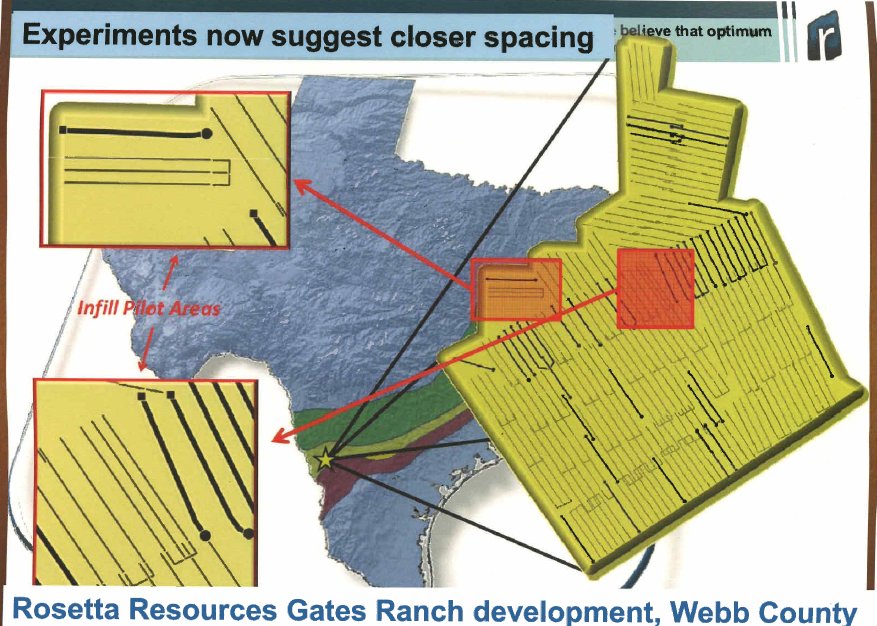 Experiments now suggest closer spacing

believe that optimum

Infill Pilot Areas

Rosetta Resources Gates Ranch development, Webb County